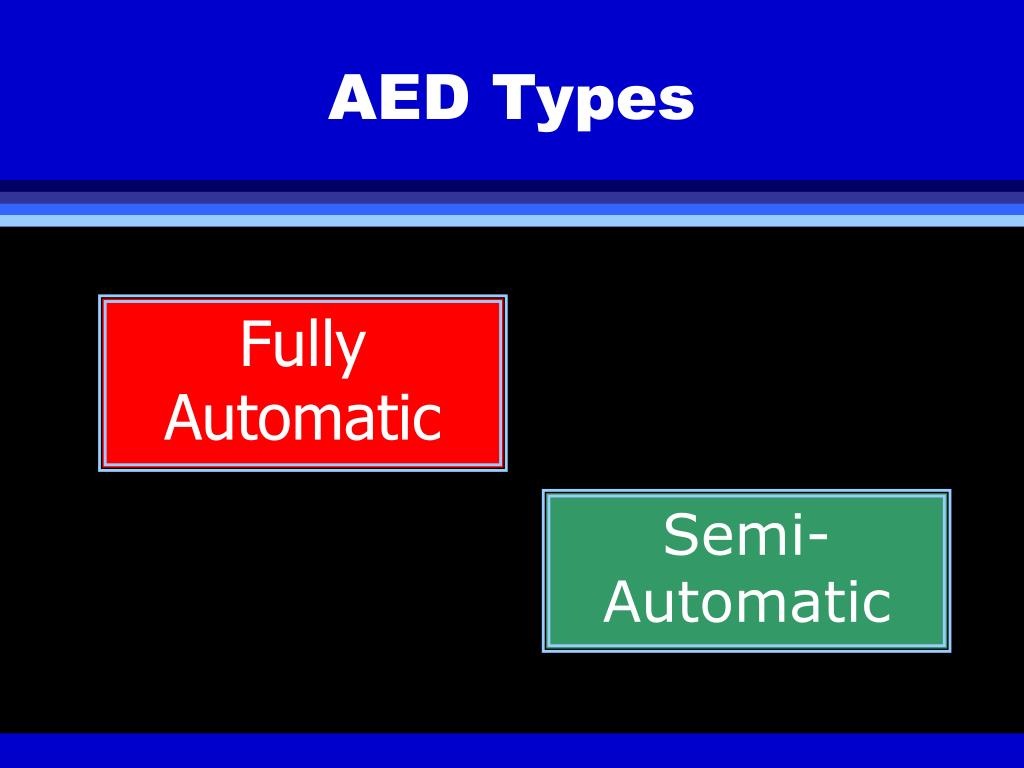 AED Types

Fully Automatic

Semi-Automatic